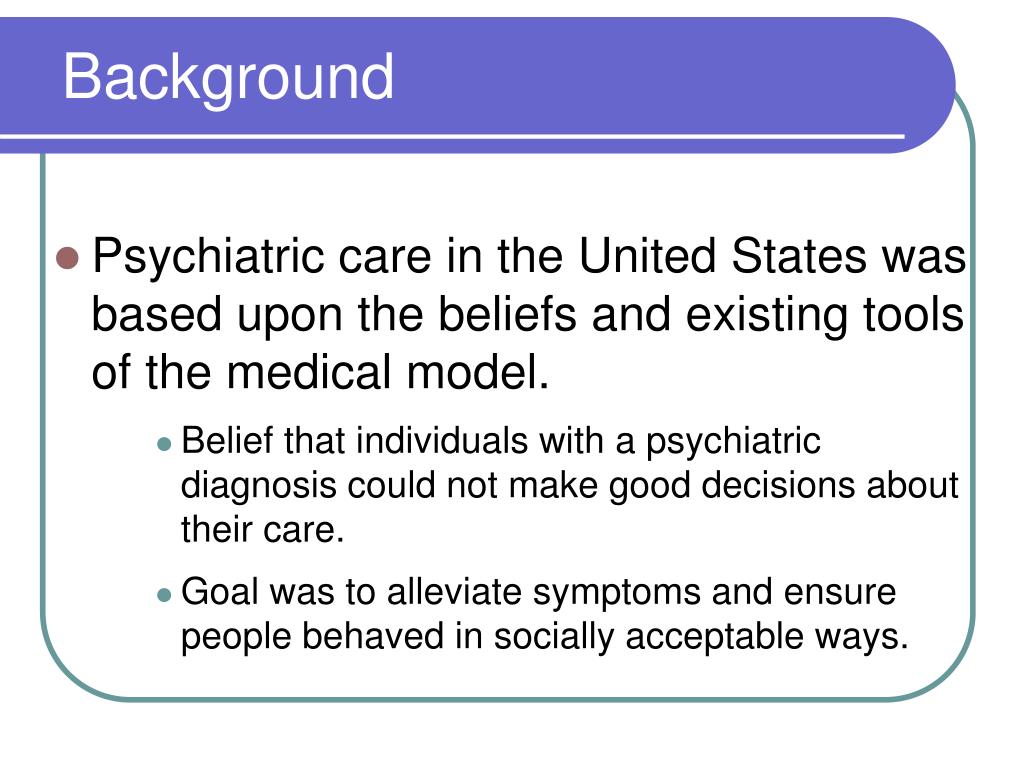 Background

Psychiatric care in the United States was based upon the beliefs and existing tools of the medical model.

Belief that individuals with a psychiatric diagnosis could not make good decisions about their care.

Goal was to alleviate symptoms and ensure people behaved in socially acceptable ways.